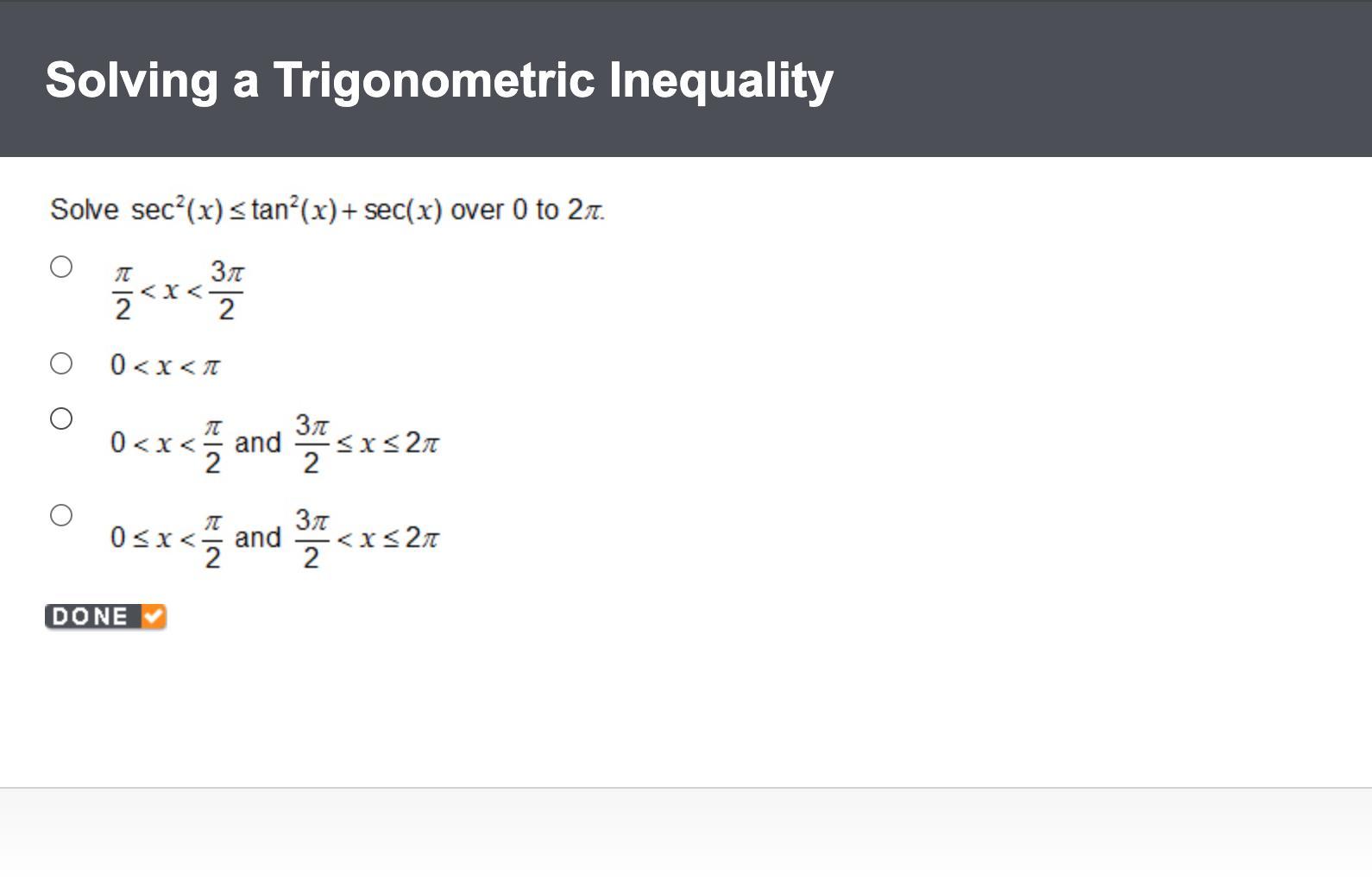 Solving a Trigonometric Inequality

Solve $\sec^2(x) \leq \tan^2(x) + \sec(x)$ over 0 to $2\pi$.

$\frac{\pi}{2} < x < \frac{3\pi}{2}$

$0 < x < \pi$

$0 < x < \frac{\pi}{2}$ and $\frac{3\pi}{2} \leq x \leq 2\pi$

$0 \leq x < \frac{\pi}{2}$ and $\frac{3\pi}{2} < x \leq 2\pi$

DONE